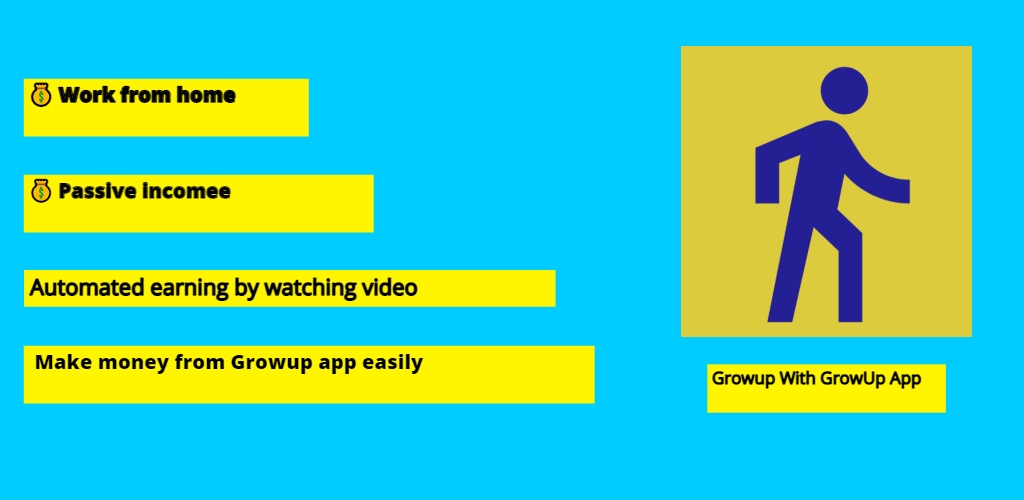 💰 Work from home

💰 Passive incomee

Automated earning by watching video

Make money from Growup app easily

Growup With GrowUp App